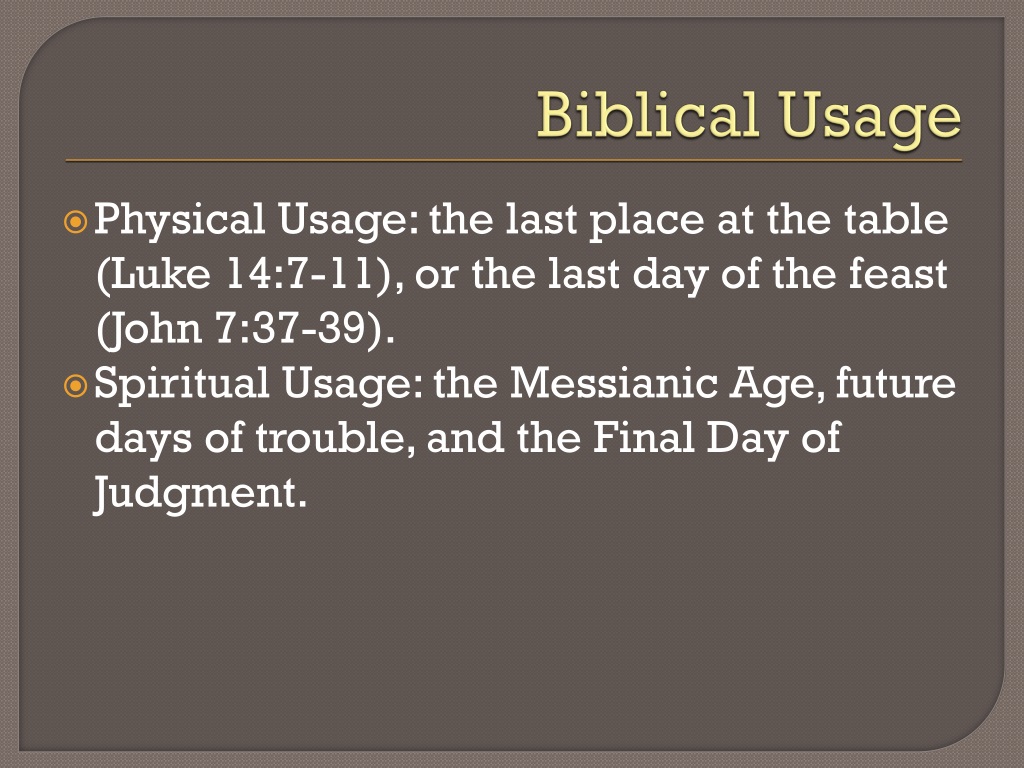 Biblical Usage

Physical Usage: the last place at the table (Luke 14:7-11), or the last day of the feast (John 7:37-39).

Spiritual Usage: the Messianic Age, future days of trouble, and the Final Day of Judgment.